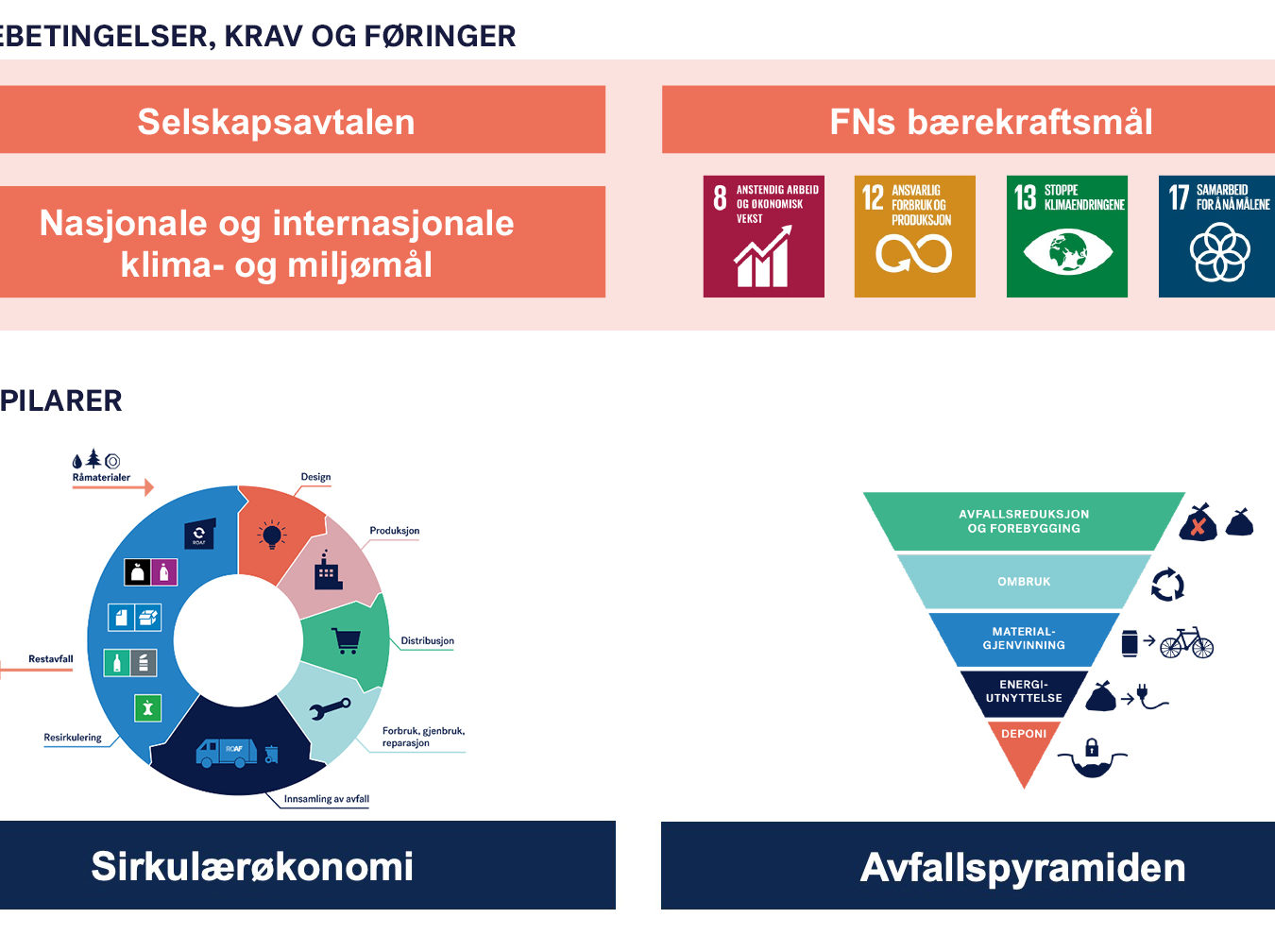 EBETINGELSER, KRAV OG FØRINGER

Selskapsavtalen

Nasjonale og internasjonale klima- og miljømål

FNs bærekraftsmål

8 ANSTENDIG ARBEID OG ØKONOMISK VEKST

12 ANSVARLIG FORBRUK OG PRODUKSJON

13 STOPPE KLIMAENDRINGENE

17 SAMARBEID FOR Å NÅ MÅLENE

PILARER

Råmaterialer

Design

Produksjon

Distribusjon

Forbruk, gjenbruk, reparasjon

Innsamling av avfall

Resirkulering

Restavfall

ROAF

ROAF

AVFALLSREDUKSJON OG FOREBYGGING

OMBRUK

MATERIAL-GJENVINNING

ENERGI-UTNYTTELSE

DEPONI

Sirkulærøkonomi

Avfallspyramiden